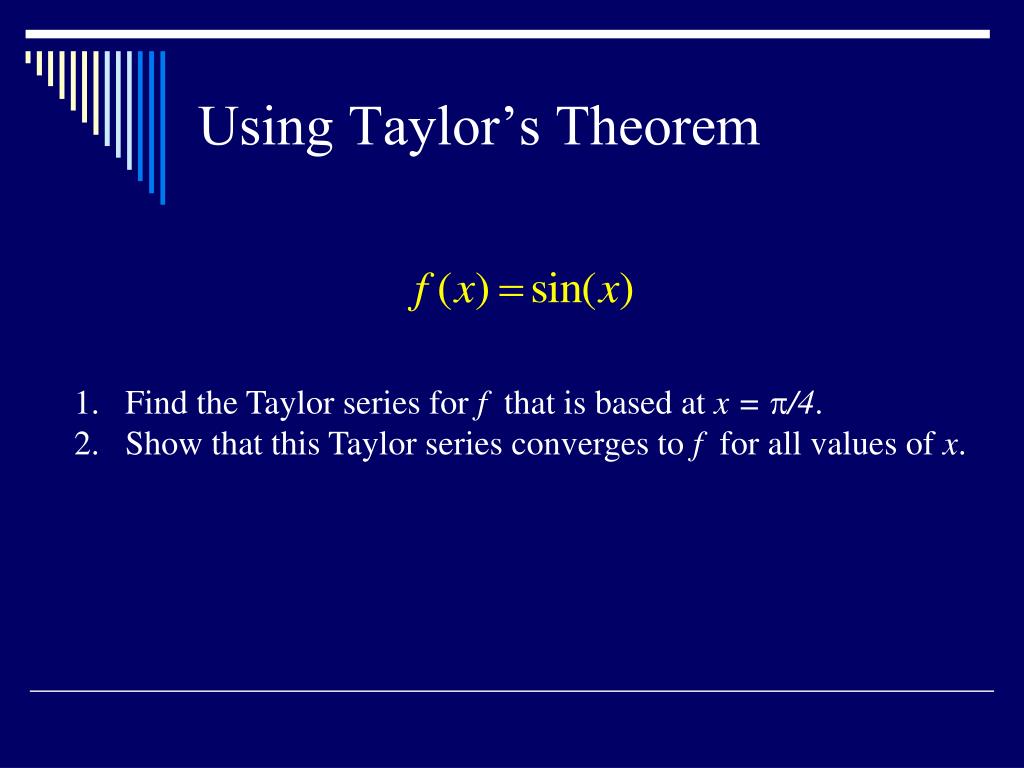 Using Taylor’s Theorem

$f(x) = \sin(x)$

1. Find the Taylor series for $f$ that is based at $x = \pi/4$.
2. Show that this Taylor series converges to $f$ for all values of $x$.